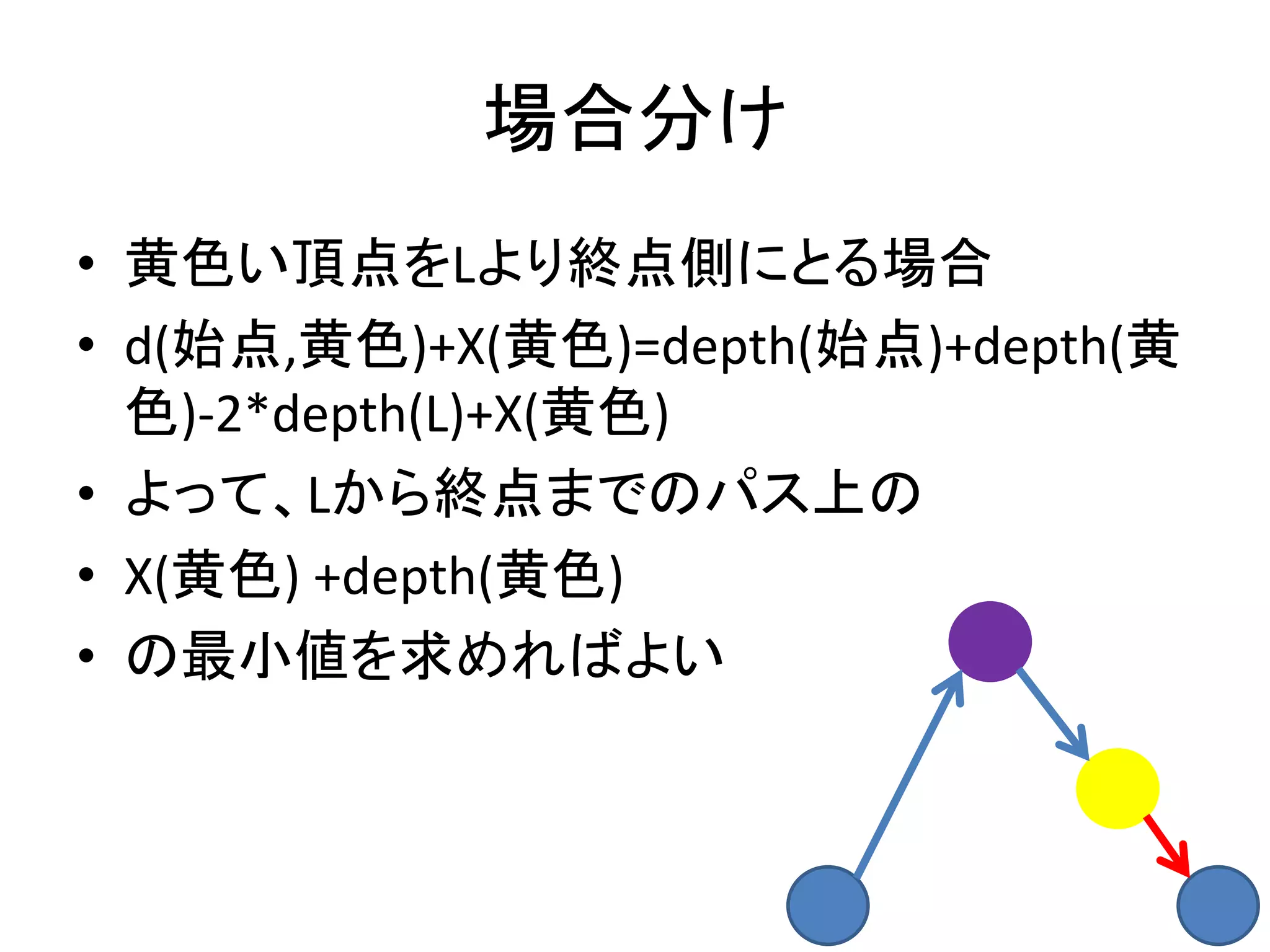 場合分け

• 黄色い頂点をLより終点側にとる場合
• d(始点,黄色)+X(黄色)=depth(始点)+depth(黄色)-2*depth(L)+X(黄色)
• よって、Lから終点までのパス上の
• X(黄色) +depth(黄色)
• の最小値を求めればよい